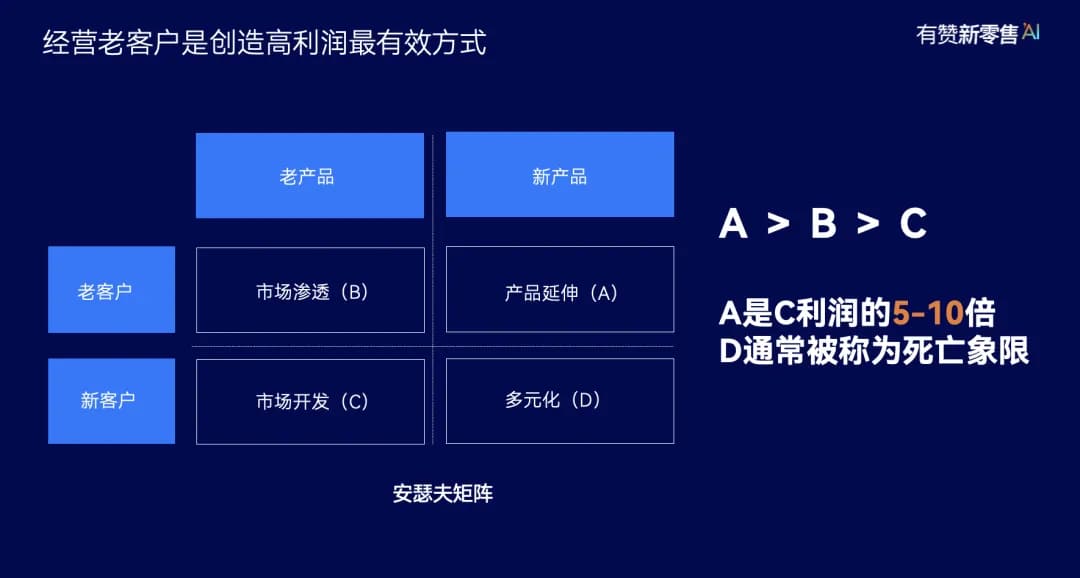 经营老客户是创造高利润最有效方式

有赞新零售AI

|  | 老产品 | 新产品 |
|---|---|---|
| 老客户 | 市场渗透（B） | 产品延伸（A） |
| 新客户 | 市场开发（C） | 多元化（D） |

安瑟夫矩阵

A > B > C

A是C利润的5-10倍
D通常被称为死亡象限